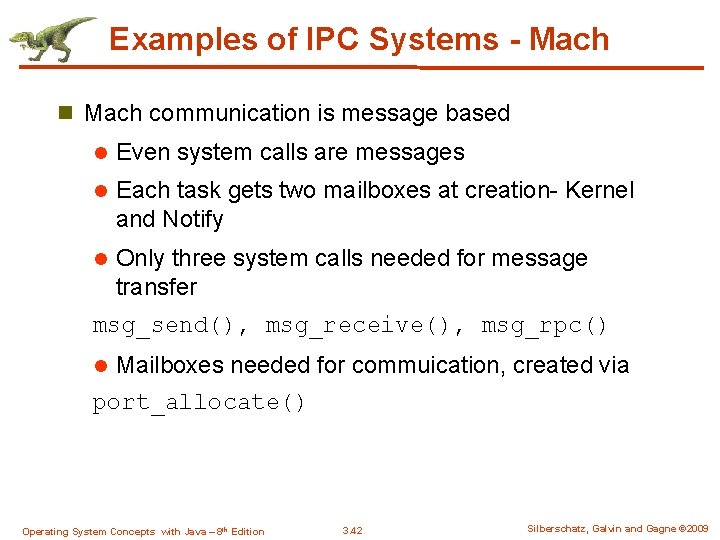 Examples of IPC Systems - Mach

Mach communication is message based

Even system calls are messages

Each task gets two mailboxes at creation- Kernel and Notify

Only three system calls needed for message transfer

msg_send(), msg_receive(), msg_rpc()

Mailboxes needed for commuication, created via

port_allocate()

Operating System Concepts with Java – 8th Edition 3.42 Silberschatz, Galvin and Gagne ©2009